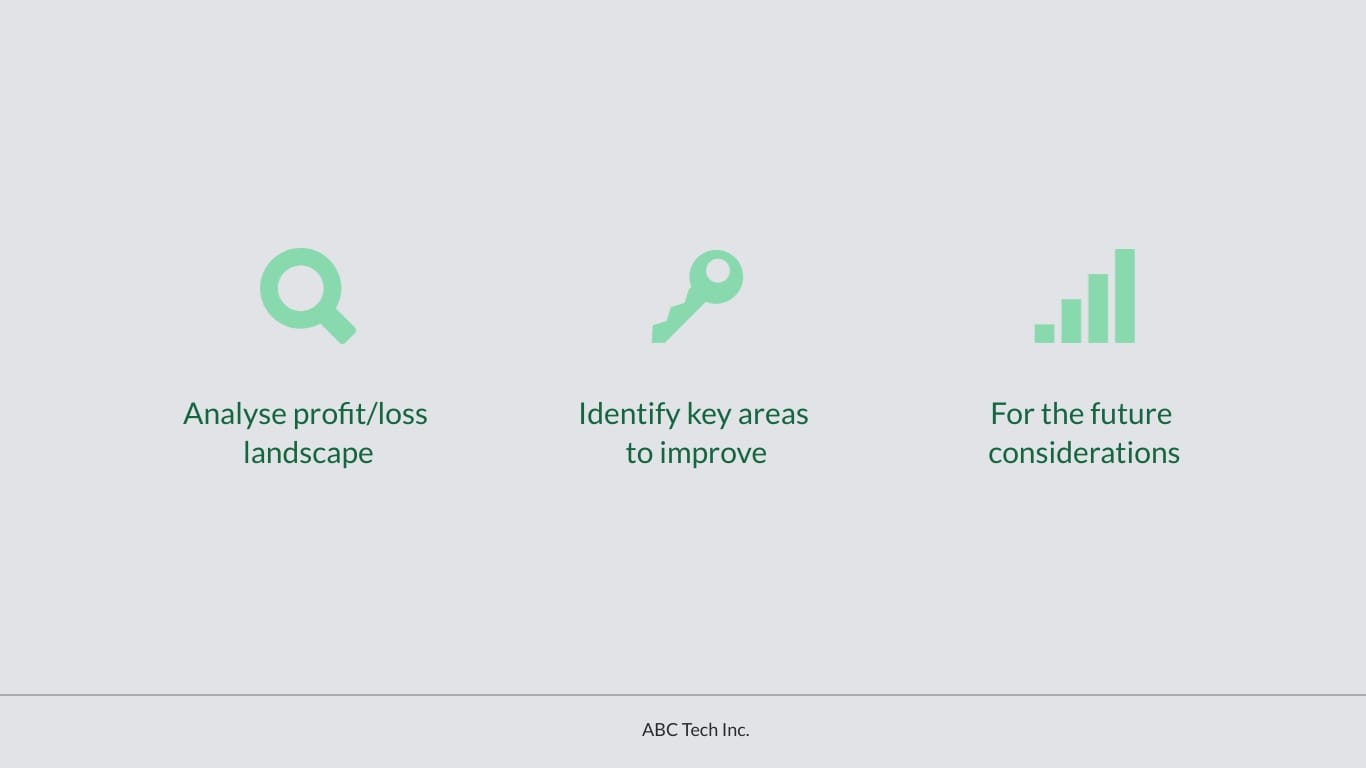 Analyse profit/loss landscape

Identify key areas to improve

For the future considerations

ABC Tech Inc.